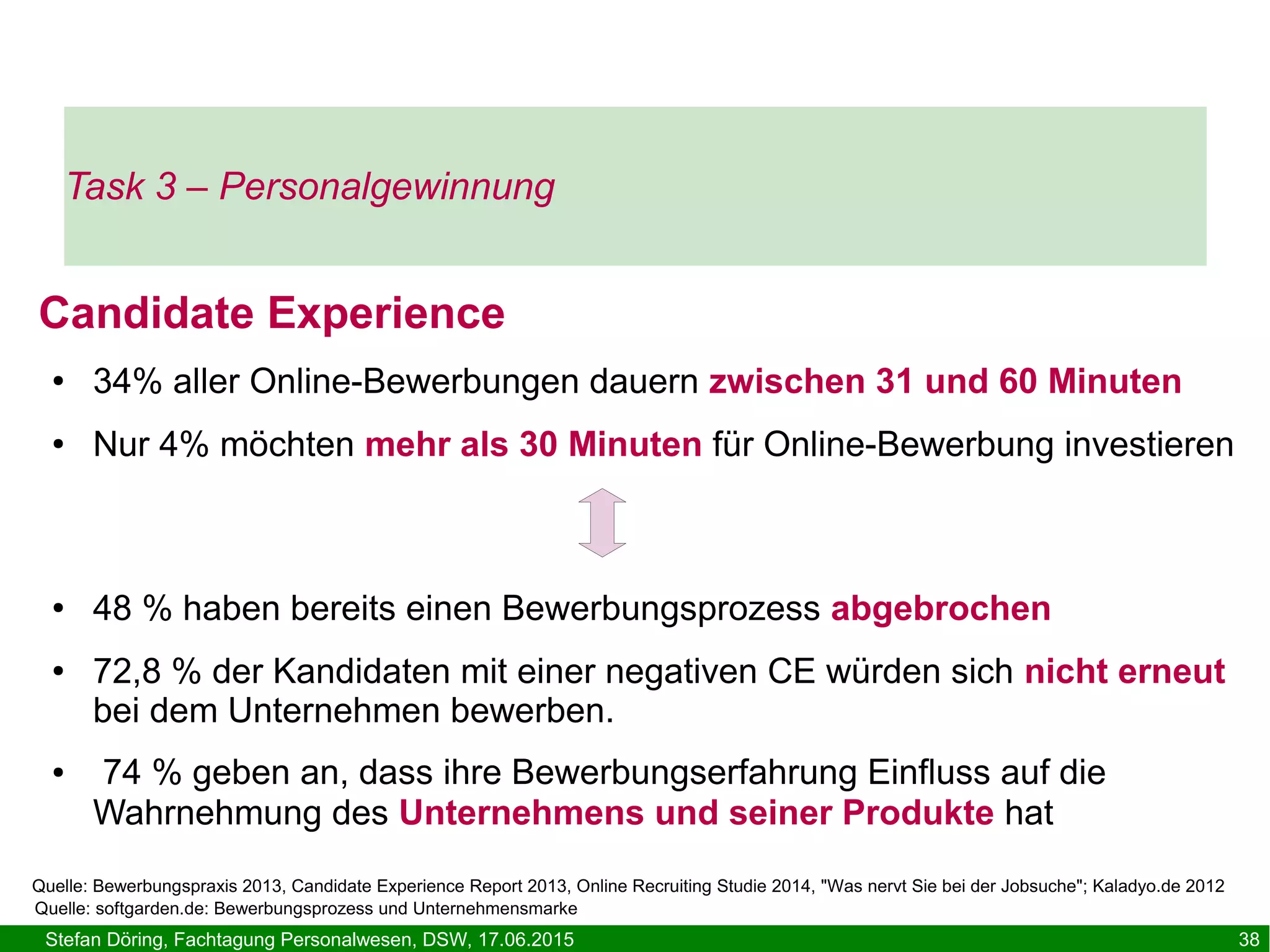 Task 3 – Personalgewinnung

Candidate Experience

• 34% aller Online-Bewerbungen dauern zwischen 31 und 60 Minuten

• Nur 4% möchten mehr als 30 Minuten für Online-Bewerbung investieren

• 48 % haben bereits einen Bewerbungsprozess abgebrochen

• 72,8 % der Kandidaten mit einer negativen CE würden sich nicht erneut bei dem Unternehmen bewerben.

• 74 % geben an, dass ihre Bewerbungserfahrung Einfluss auf die Wahrnehmung des Unternehmens und seiner Produkte hat

Quelle: Bewerbungspraxis 2013, Candidate Experience Report 2013, Online Recruiting Studie 2014, "Was nervt Sie bei der Jobsuche"; Kaladyo.de 2012
Quelle: softgarden.de: Bewerbungsprozess und Unternehmensmarke

Stefan Döring, Fachtagung Personalwesen, DSW, 17.06.2015 38